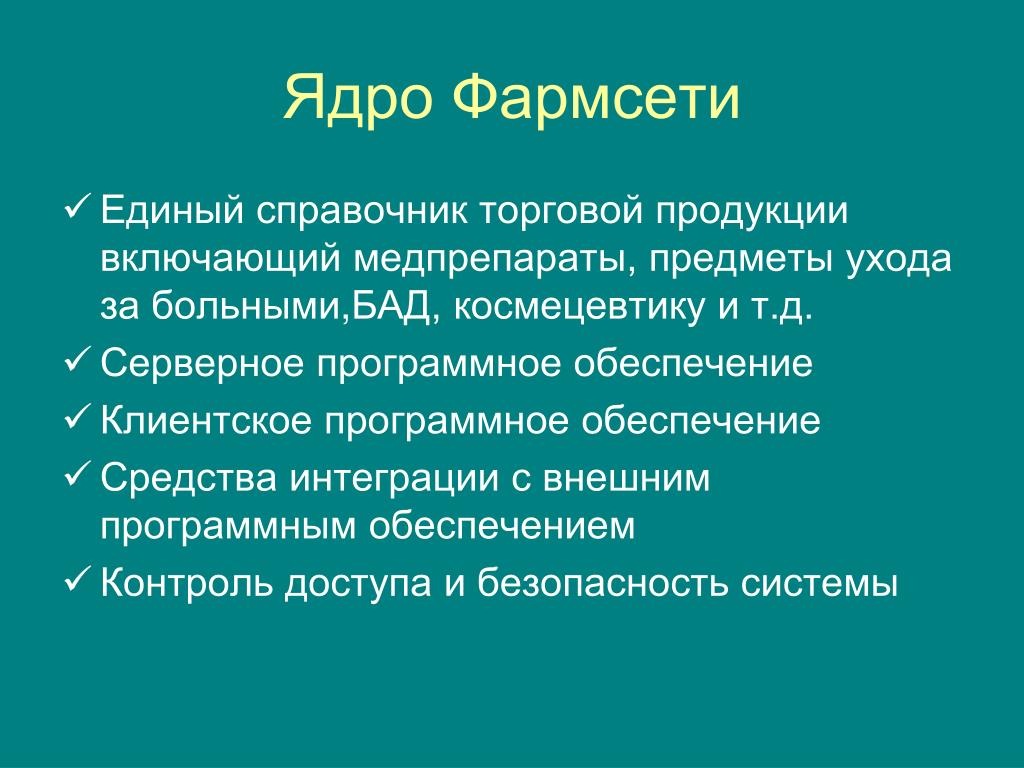 Ядро Фармсети

✓ Единый справочник торговой продукции включающий медпрепараты, предметы ухода за больными,БАД, космецевтику и т.д.
✓ Серверное программное обеспечение
✓ Клиентское программное обеспечение
✓ Средства интеграции с внешним программным обеспечением
✓ Контроль доступа и безопасность системы